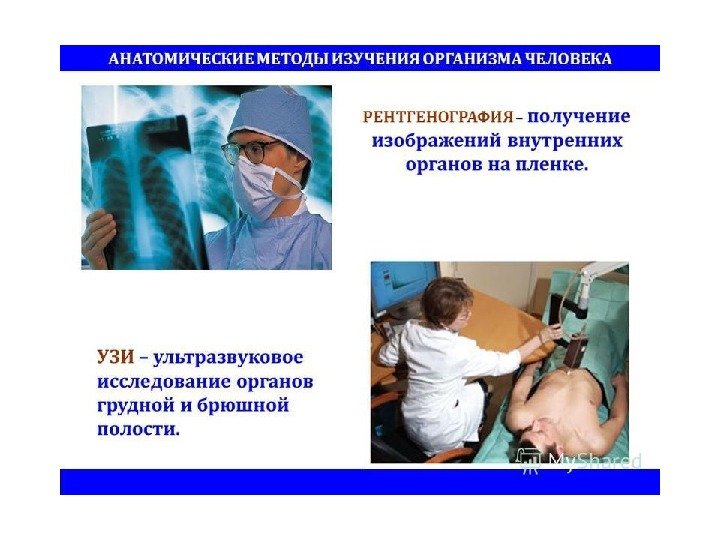 АНАТОМИЧЕСКИЕ МЕТОДЫ ИЗУЧЕНИЯ ОРГАНИЗМА ЧЕЛОВЕКА

РЕНТГЕНОГРАФИЯ – получение изображений внутренних органов на пленке.

УЗИ – ультразвуковое исследование органов грудной и брюшной полости.

MyShared